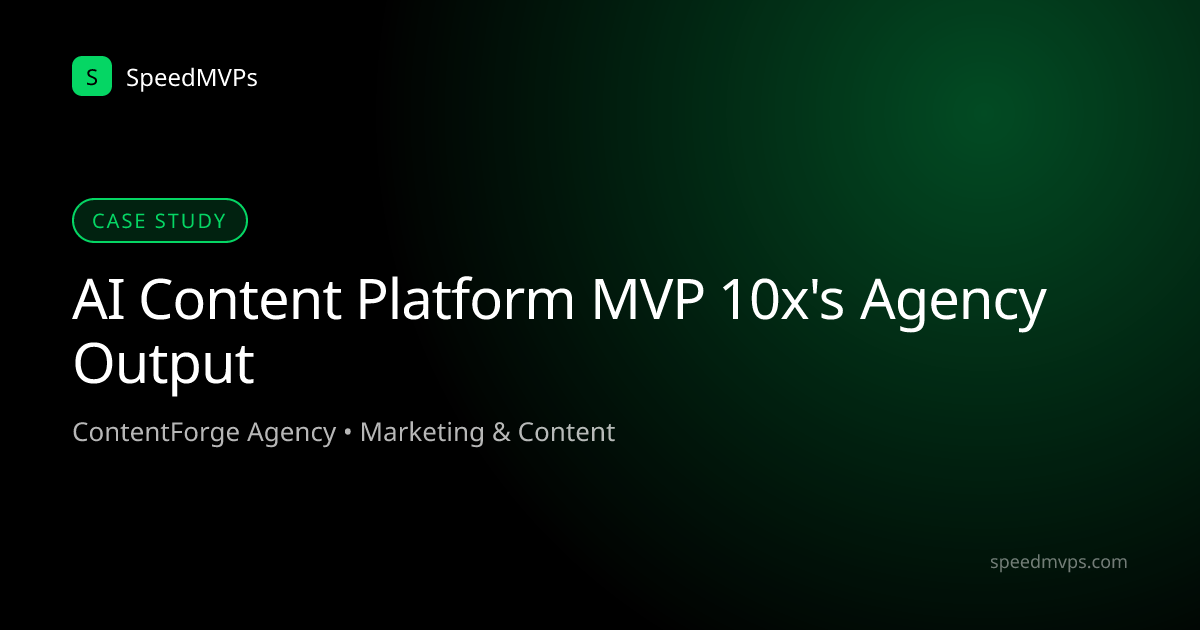 S SpeedMVPs

CASE STUDY

AI Content Platform MVP 10x's Agency Output

ContentForge Agency • Marketing & Content

speedmvps.com